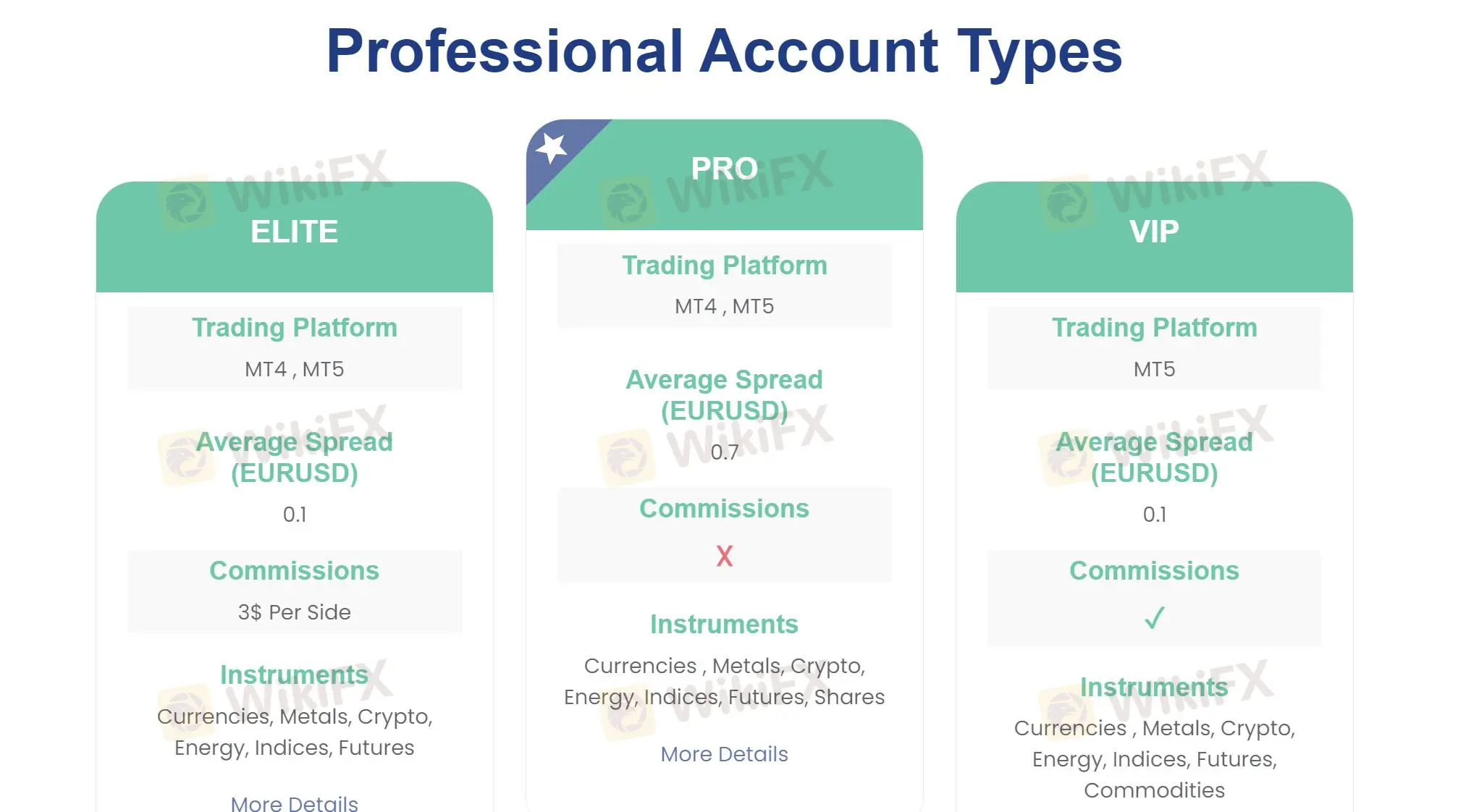 Professional Account Types

ELITE

Trading Platform
MT4 , MT5

Average Spread (EURUSD)
0.1

Commissions
3$ Per Side

Instruments
Currencies, Metals, Crypto, Energy, Indices, Futures

More Details

PRO

Trading Platform
MT4 , MT5

Average Spread (EURUSD)
0.7

Commissions
X

Instruments
Currencies , Metals, Crypto, Energy, Indices, Futures, Shares

More Details

VIP

Trading Platform
MT5

Average Spread (EURUSD)
0.1

Commissions
✓

Instruments
Currencies , Metals, Crypto, Energy, Indices, Futures, Commodities

WikiFX